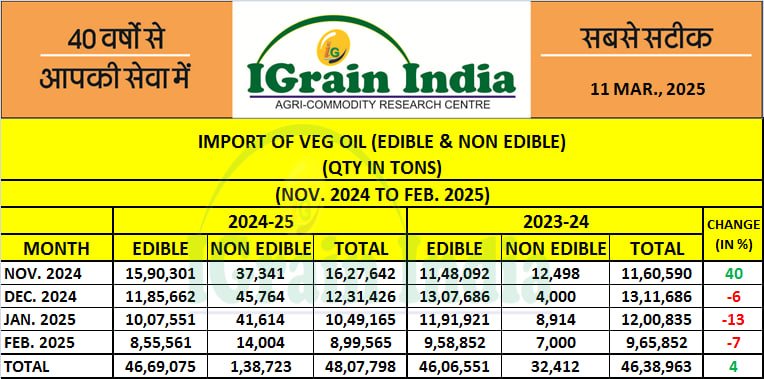 40 वर्षों से आपकी सेवा में

IGrain India
AGRI-COMMODITY RESEARCH CENTRE

सबसे सटीक

11 MAR., 2025

IMPORT OF VEG OIL (EDIBLE & NON EDIBLE)
(QTY IN TONS)
(NOV. 2024 TO FEB. 2025)

| MONTH | 2024-25 EDIBLE | 2024-25 NON EDIBLE | 2024-25 TOTAL | 2023-24 EDIBLE | 2023-24 NON EDIBLE | 2023-24 TOTAL | CHANGE (IN %) |
|---|---|---|---|---|---|---|---|
| NOV. 2024 | 15,90,301 | 37,341 | 16,27,642 | 11,48,092 | 12,498 | 11,60,590 | 40 |
| DEC. 2024 | 11,85,662 | 45,764 | 12,31,426 | 13,07,686 | 4,000 | 13,11,686 | -6 |
| JAN. 2025 | 10,07,551 | 41,614 | 10,49,165 | 11,91,921 | 8,914 | 12,00,835 | -13 |
| FEB. 2025 | 8,55,561 | 14,004 | 8,99,565 | 9,58,852 | 7,000 | 9,65,852 | -7 |
| TOTAL | 46,69,075 | 1,38,723 | 48,07,798 | 46,06,551 | 32,412 | 46,38,963 | 4 |